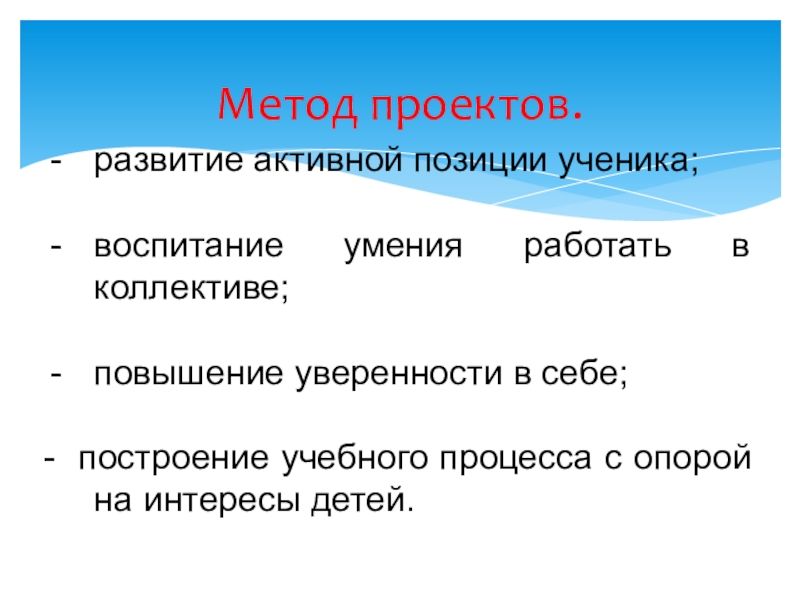 Метод проектов.

- развитие активной позиции ученика;

- воспитание умения работать в коллективе;

- повышение уверенности в себе;

- построение учебного процесса с опорой на интересы детей.